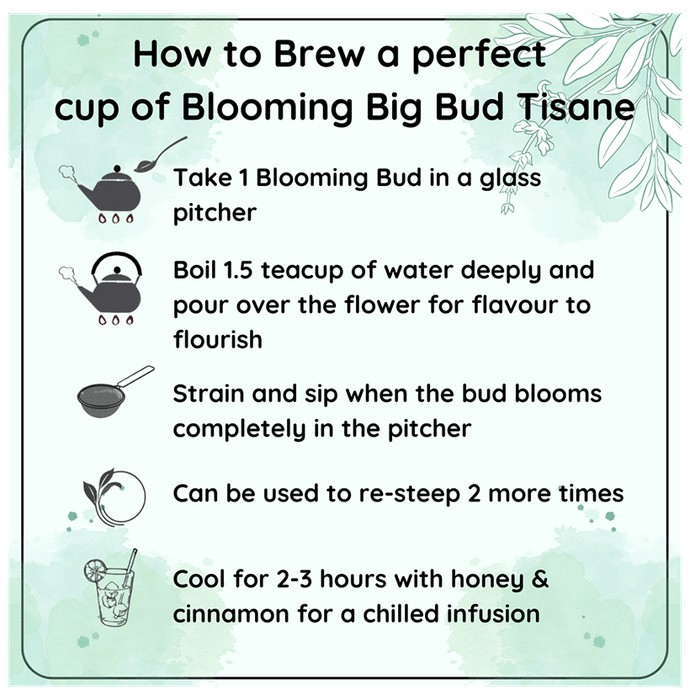 How to Brew a perfect cup of Blooming Big Bud Tisane

Take 1 Blooming Bud in a glass pitcher

Boil 1.5 teacup of water deeply and pour over the flower for flavour to flourish

Strain and sip when the bud blooms completely in the pitcher

Can be used to re-steep 2 more times

Cool for 2-3 hours with honey & cinnamon for a chilled infusion